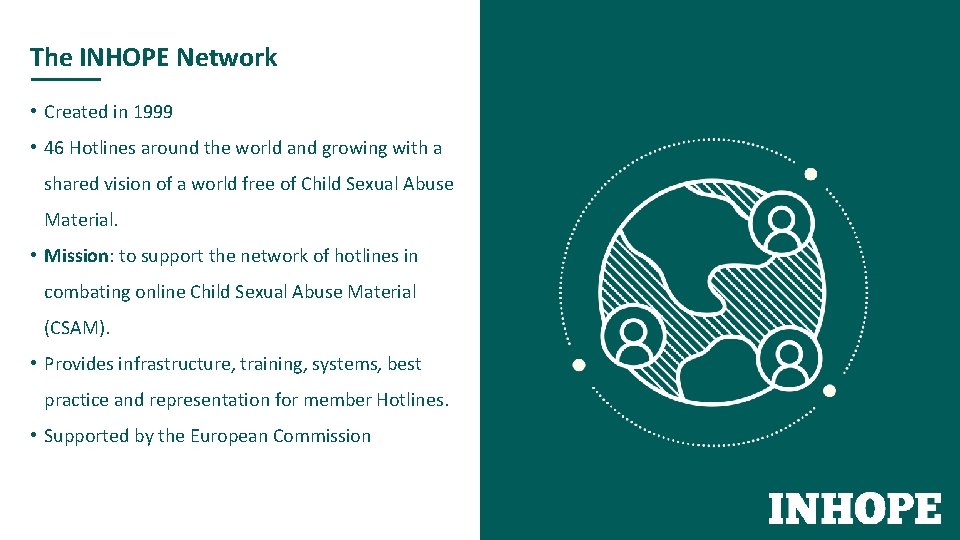 The INHOPE Network

• Created in 1999
• 46 Hotlines around the world and growing with a shared vision of a world free of Child Sexual Abuse Material.
• Mission: to support the network of hotlines in combating online Child Sexual Abuse Material (CSAM).
• Provides infrastructure, training, systems, best practice and representation for member Hotlines.
• Supported by the European Commission

INHOPE